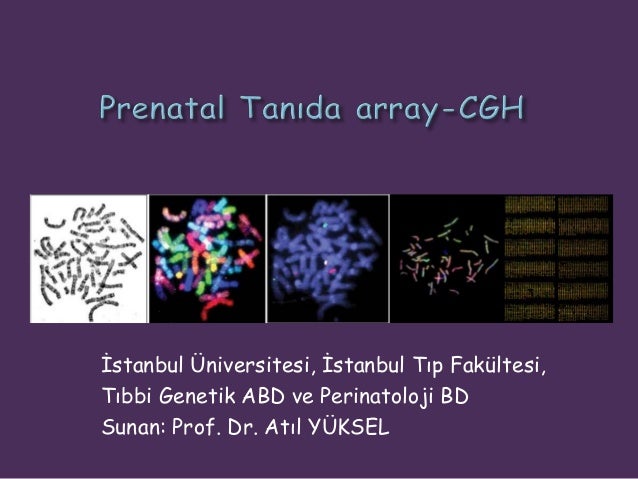 Prenatal Tanıda array-CGH

İstanbul Üniversitesi, İstanbul Tıp Fakültesi,
Tıbbi Genetik ABD ve Perinatoloji BD
Sunan: Prof. Dr. Atıl YÜKSEL